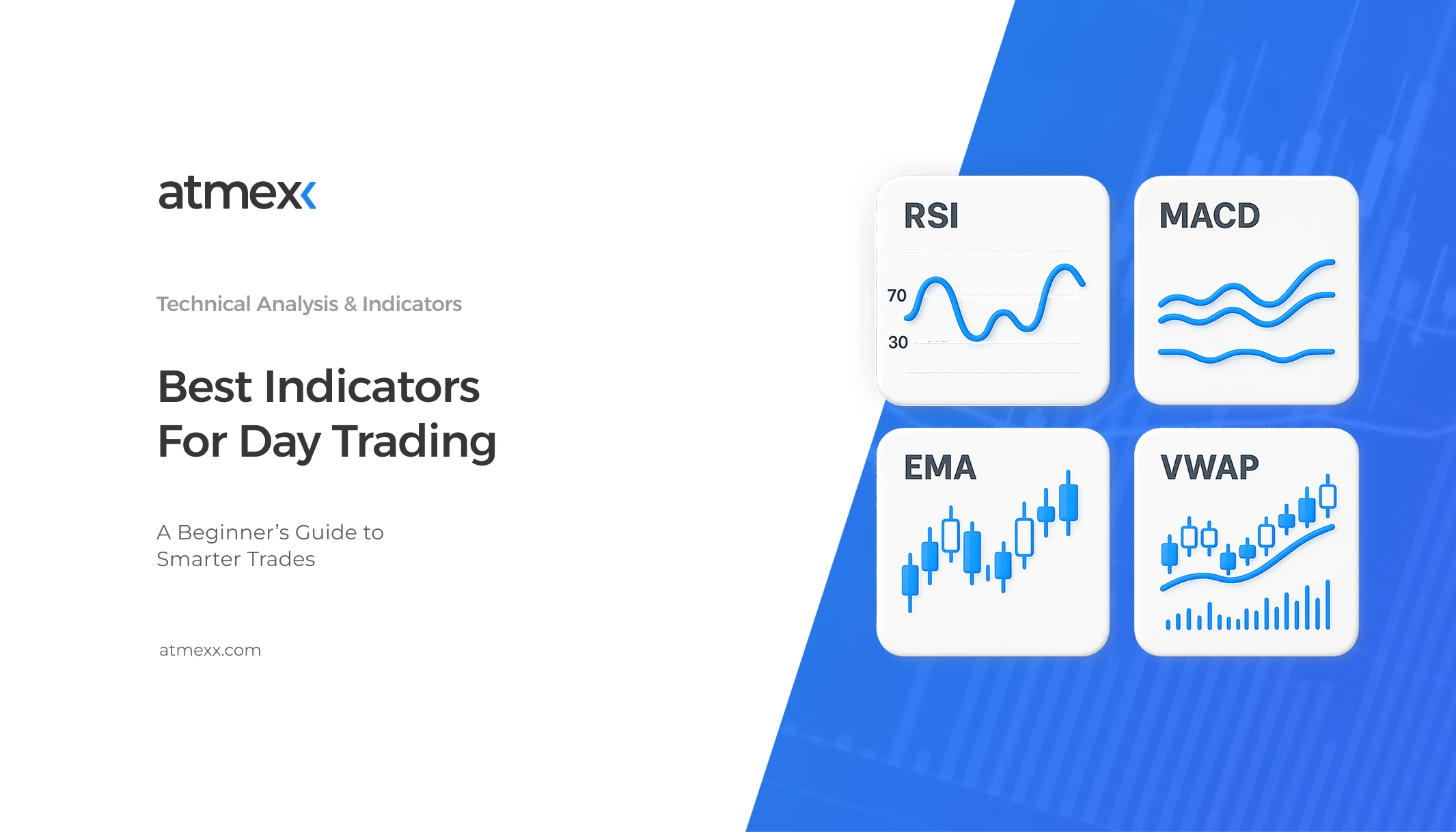 atmexx

Technical Analysis & Indicators

Best Indicators For Day Trading

A Beginner's Guide to Smarter Trades

atmexx.com

RSI
70
30

MACD

EMA

VWAP